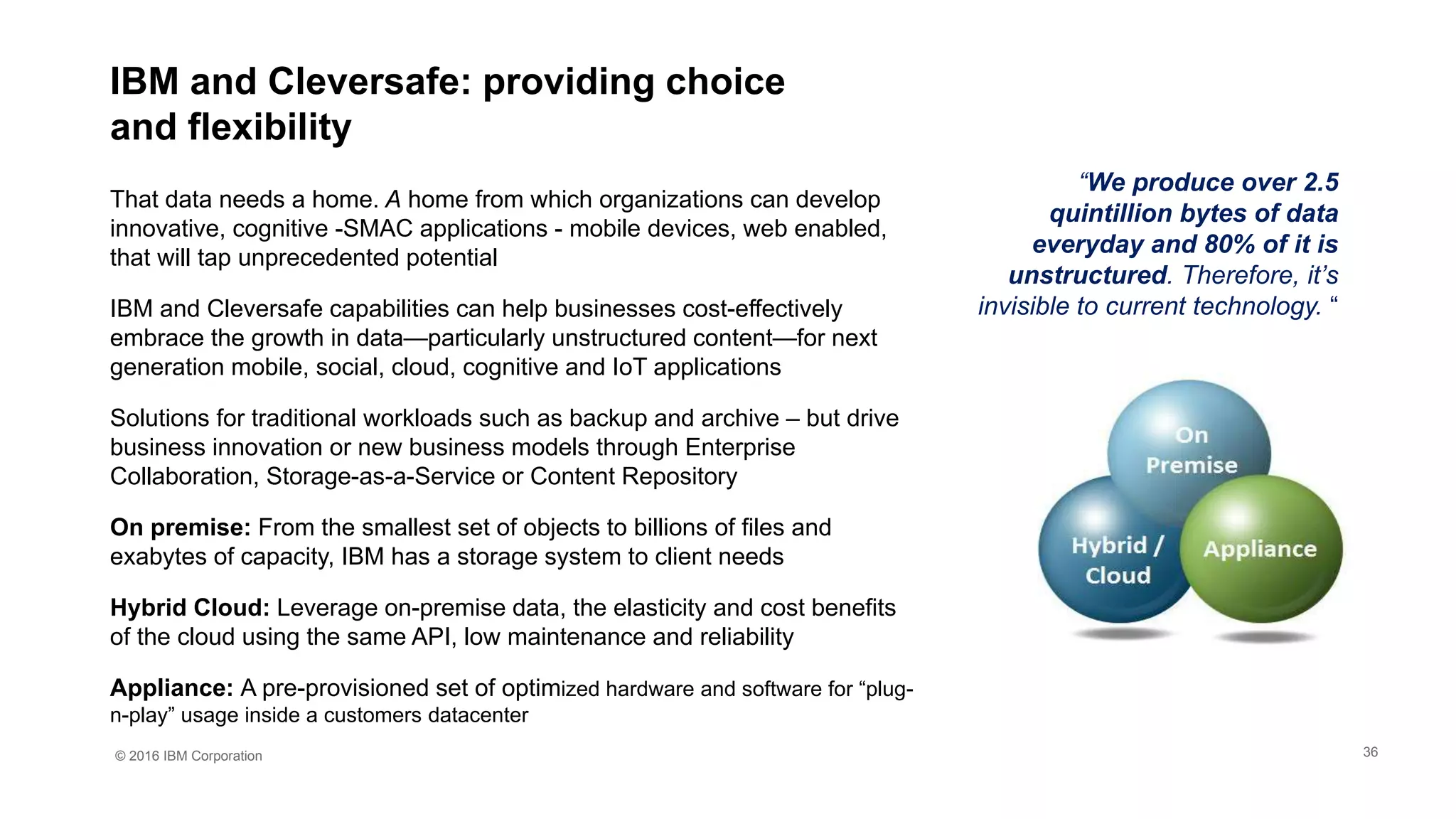 IBM and Cleversafe: providing choice and flexibility

That data needs a home. A home from which organizations can develop innovative, cognitive -SMAC applications - mobile devices, web enabled, that will tap unprecedented potential

IBM and Cleversafe capabilities can help businesses cost-effectively embrace the growth in data—particularly unstructured content—for next generation mobile, social, cloud, cognitive and IoT applications

Solutions for traditional workloads such as backup and archive – but drive business innovation or new business models through Enterprise Collaboration, Storage-as-a-Service or Content Repository

On premise: From the smallest set of objects to billions of files and exabytes of capacity, IBM has a storage system to client needs

Hybrid Cloud: Leverage on-premise data, the elasticity and cost benefits of the cloud using the same API, low maintenance and reliability

Appliance: A pre-provisioned set of optimized hardware and software for “plug-n-play” usage inside a customers datacenter

“We produce over 2.5 quintillion bytes of data everyday and 80% of it is unstructured. Therefore, it’s invisible to current technology. “

On Premise

Hybrid / Cloud

Appliance

© 2016 IBM Corporation

36